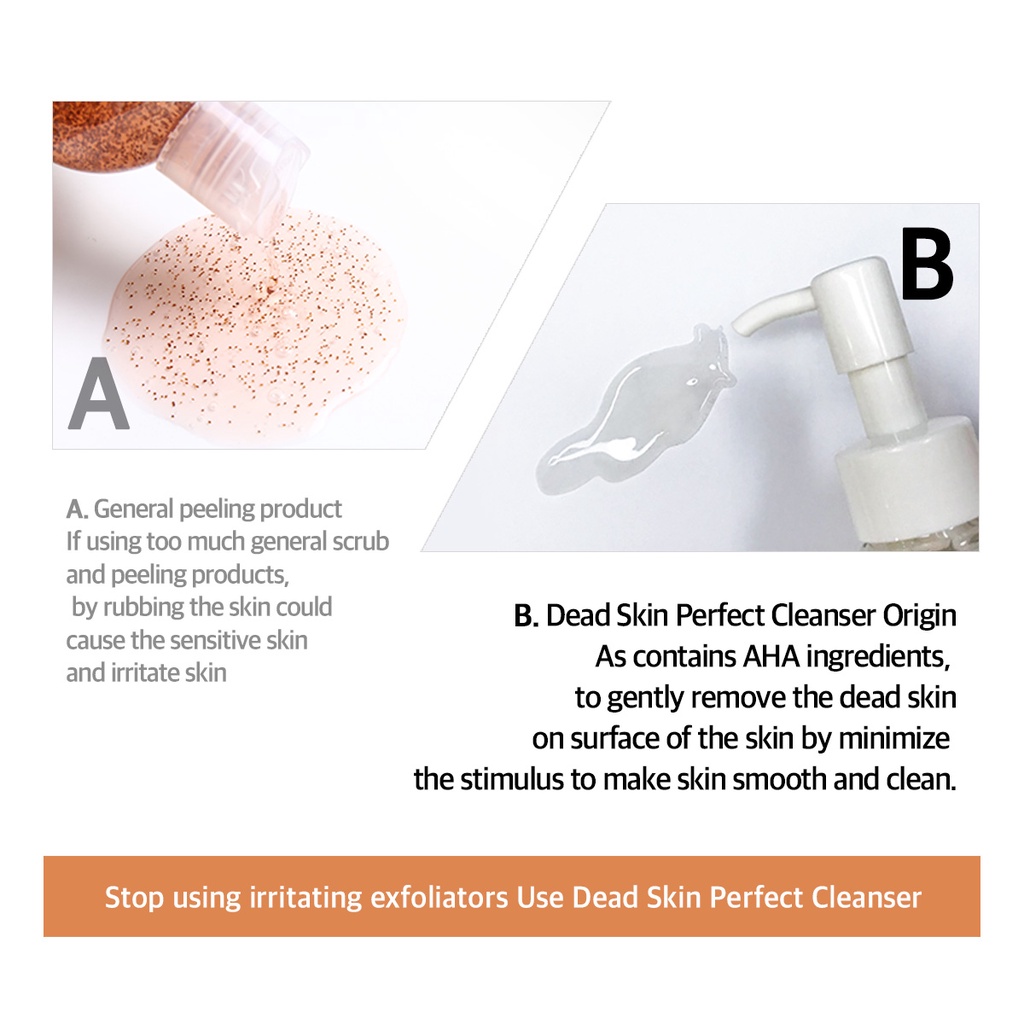 A

B

A. General peeling product
If using too much general scrub and peeling products, by rubbing the skin could cause the sensitive skin and irritate skin

B. Dead Skin Perfect Cleanser Origin
As contains AHA ingredients, to gently remove the dead skin on surface of the skin by minimize the stimulus to make skin smooth and clean.

Stop using irritating exfoliators Use Dead Skin Perfect Cleanser